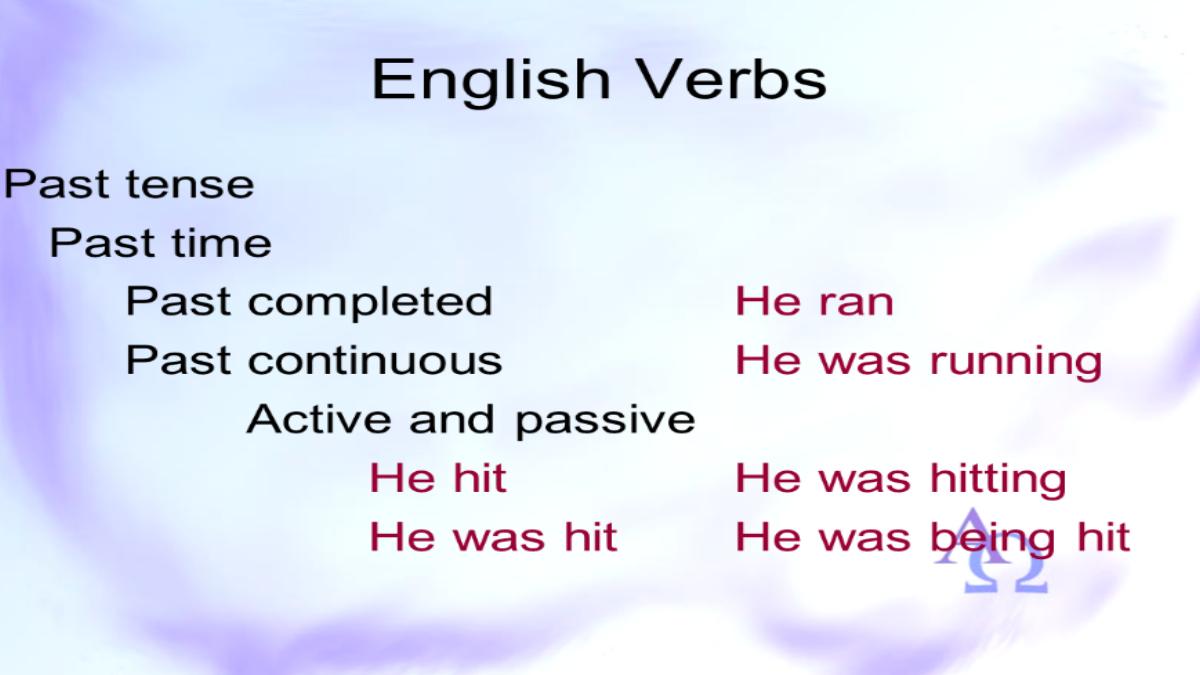 English Verbs

Past tense

Past time

Past completed He ran

Past continuous He was running

Active and passive

He hit He was hitting

He was hit He was being hit

ΑΩ